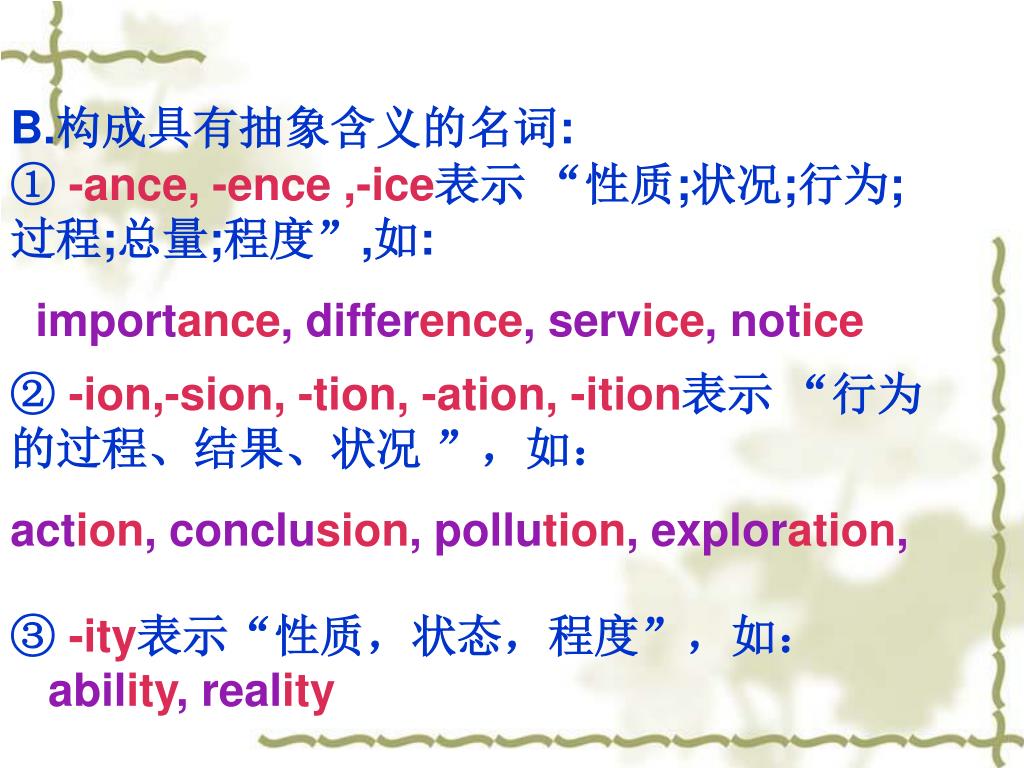 B.构成具有抽象含义的名词:
① -ance, -ence ,-ice表示 “性质;状况;行为;过程;总量;程度”,如:

importance, difference, service, notice

② -ion,-sion, -tion, -ation, -ition表示 “行为的过程、结果、状况 ”，如：

action, conclusion, pollution, exploration,

③ -ity表示“性质，状态，程度”，如：
ability, reality